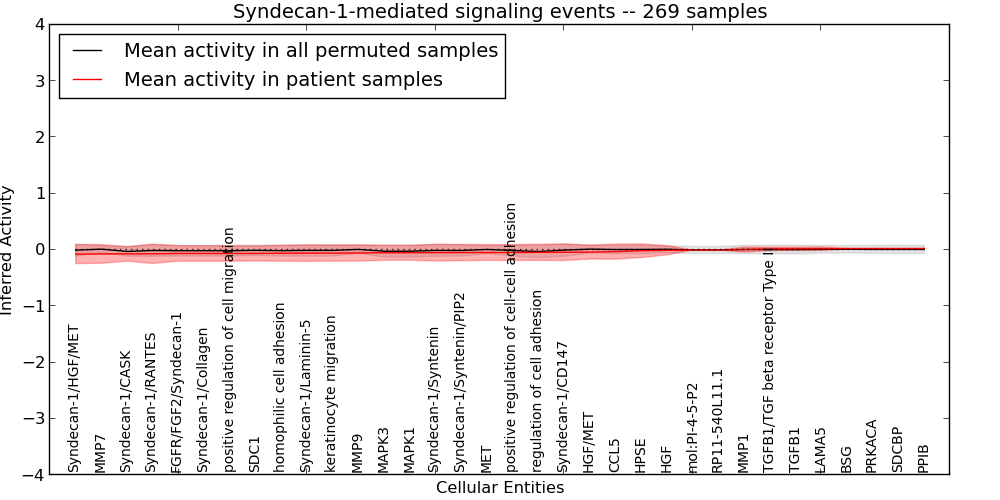 Syndecan-1-mediated signaling events -- 269 samples

Mean activity in all permuted samples
Mean activity in patient samples

Inferred Activity

4
3
2
1
0
−1
−2
−3
−4

Syndecan-1/HGF/MET
MMP7
Syndecan-1/CASK
Syndecan-1/RANTES
FGFR/FGF2/Syndecan-1
Syndecan-1/Collagen
positive regulation of cell migration
SDC1
homophilic cell adhesion
Syndecan-1/Laminin-5
keratinocyte migration
MMP9
MAPK3
MAPK1
Syndecan-1/Syntenin
Syndecan-1/Syntenin/PIP2
MET
positive regulation of cell-cell adhesion
regulation of cell adhesion
Syndecan-1/CD147
HGF/MET
CCL5
HPSE
HGF
mol:PI-4-5-P2
RP11-540L11.1
MMP1
TGFB1/TGF beta receptor Type II
TGFB1
LAMA5
BSG
PRKACA
SDCBP
PPIB

Cellular Entities